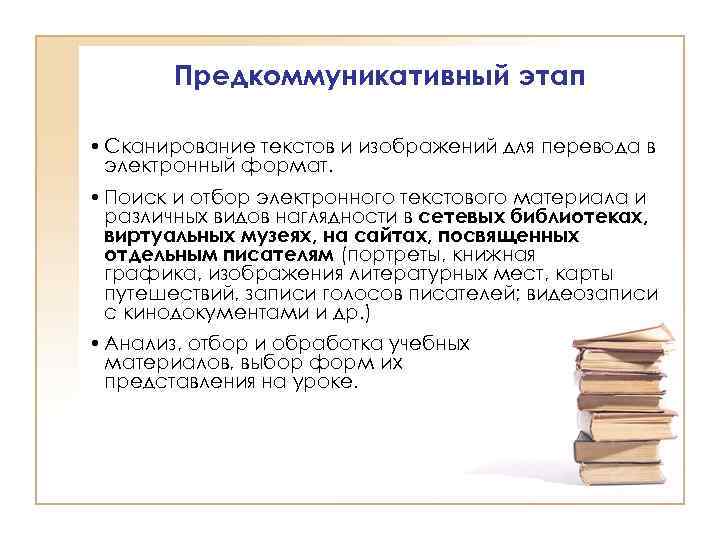 Предкоммуникативный этап

• Сканирование текстов и изображений для перевода в электронный формат.

• Поиск и отбор электронного текстового материала и различных видов наглядности в сетевых библиотеках, виртуальных музеях, на сайтах, посвященных отдельным писателям (портреты, книжная графика, изображения литературных мест, карты путешествий, записи голосов писателей; видеозаписи с кинодокументами и др.)

• Анализ, отбор и обработка учебных материалов, выбор форм их представления на уроке.